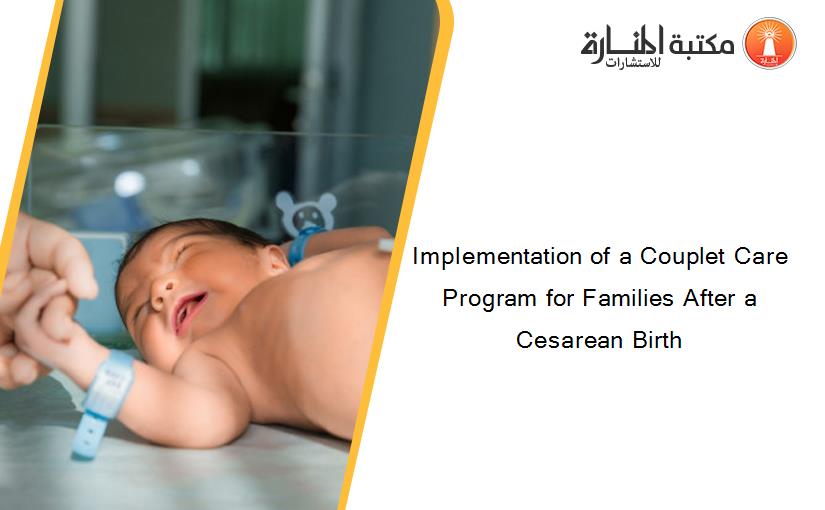 مكتبة المنارة للاستشارات

Implementation of a Couplet Care Program for Families After a Cesarean Birth